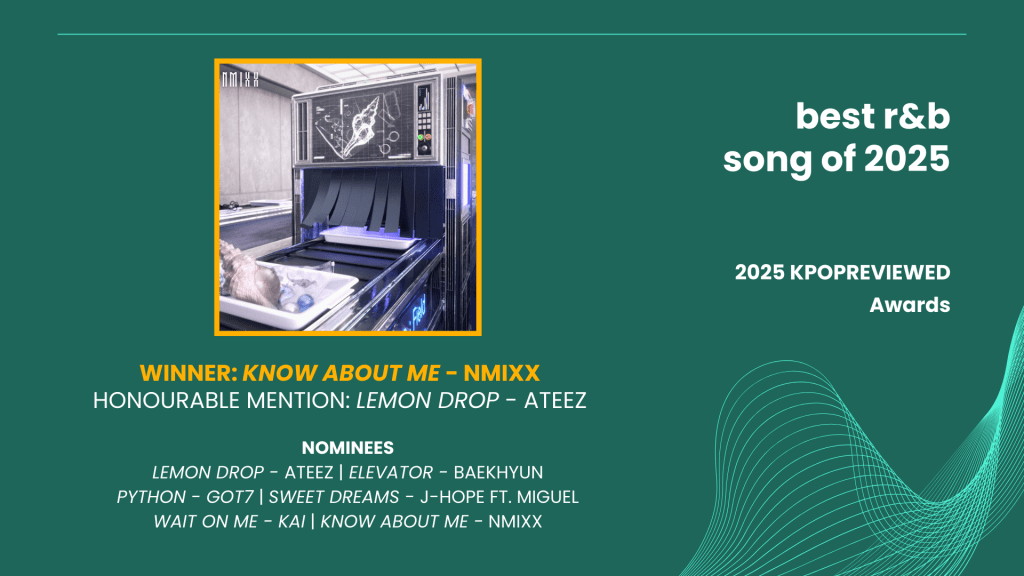 NMIXX

best r&b song of 2025

2025 KPOPREVIEWED Awards

WINNER: KNOW ABOUT ME - NMIXX
HONOURABLE MENTION: LEMON DROP - ATEEZ

NOMINEES
LEMON DROP - ATEEZ | ELEVATOR - BAEKHYUN
PYTHON - GOT7 | SWEET DREAMS - J-HOPE FT. MIGUEL
WAIT ON ME - KAI | KNOW ABOUT ME - NMIXX